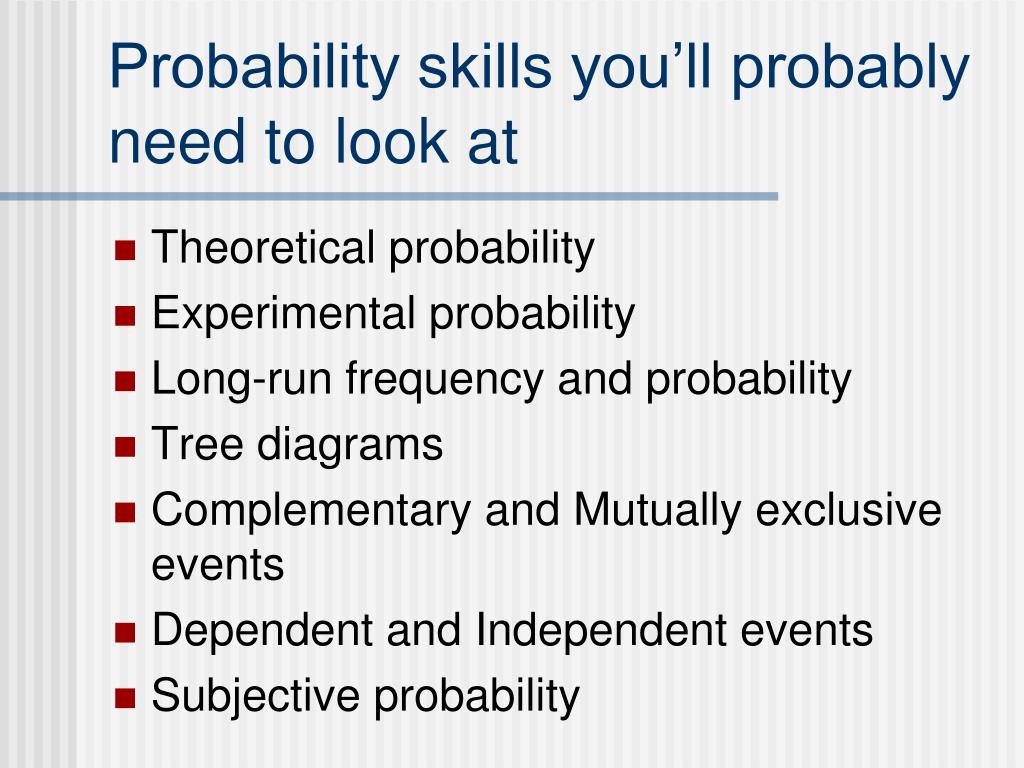 Probability skills you’ll probably need to look at

- Theoretical probability
- Experimental probability
- Long-run frequency and probability
- Tree diagrams
- Complementary and Mutually exclusive events
- Dependent and Independent events
- Subjective probability